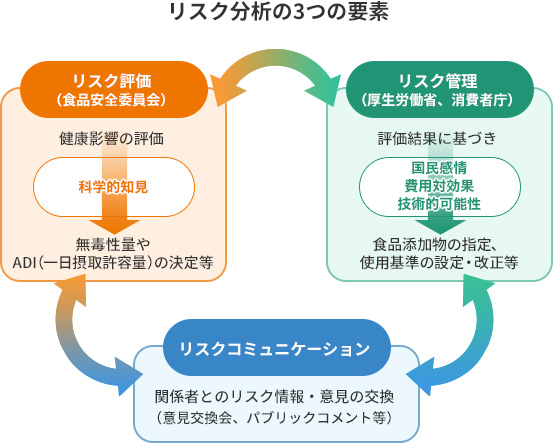 リスク分析の3つの要素

リスク評価
（食品安全委員会）

健康影響の評価

科学的知見

無毒性量や
ADI（一日摂取許容量）の決定等

リスク管理
（厚生労働省、消費者庁）

評価結果に基づき

国民感情
費用対効果
技術的可能性

食品添加物の指定、
使用基準の設定・改正等

リスクコミュニケーション

関係者とのリスク情報・意見の交換
（意見交換会、パブリックコメント等）